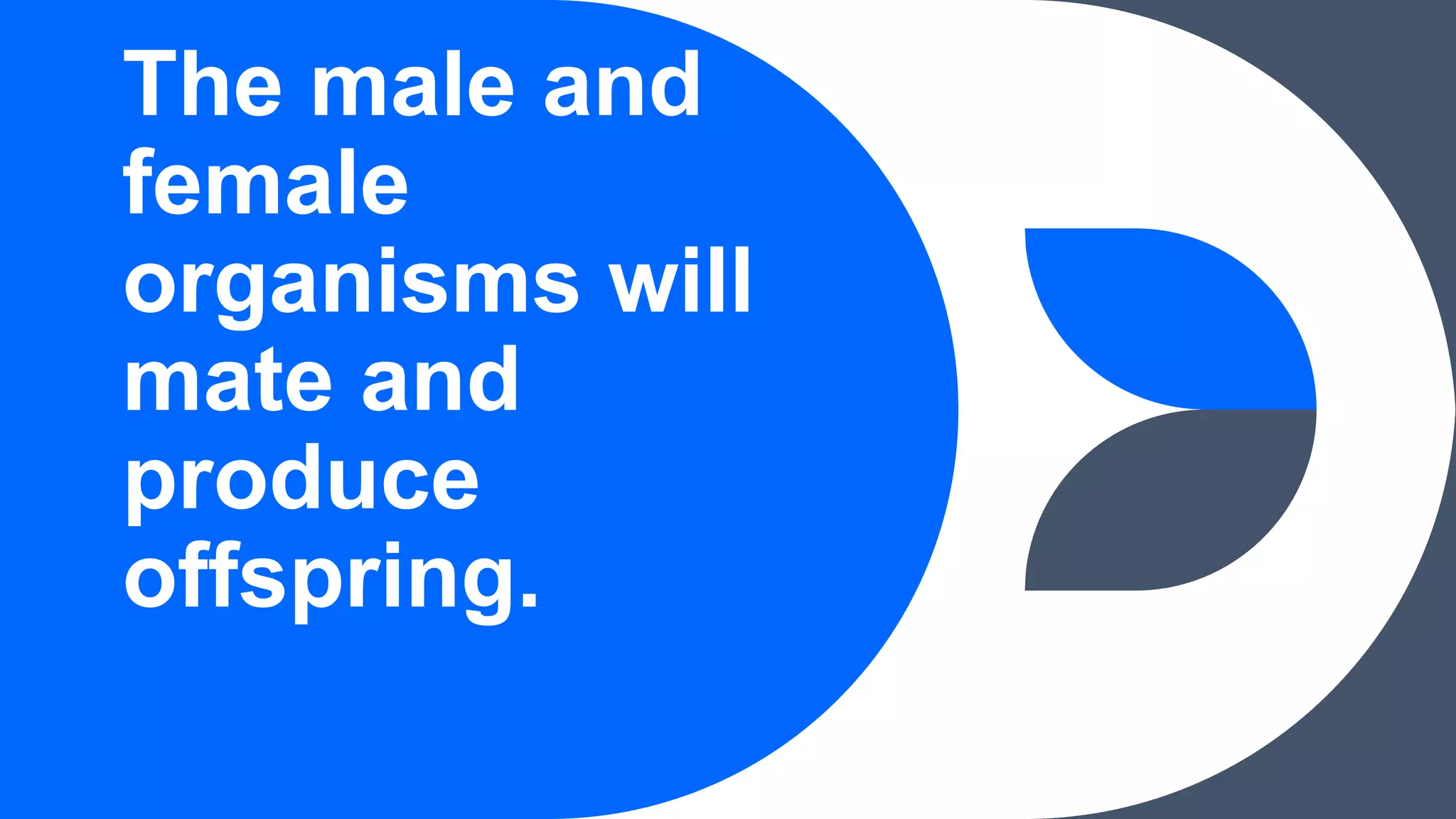 The male and female organisms will mate and produce offspring.